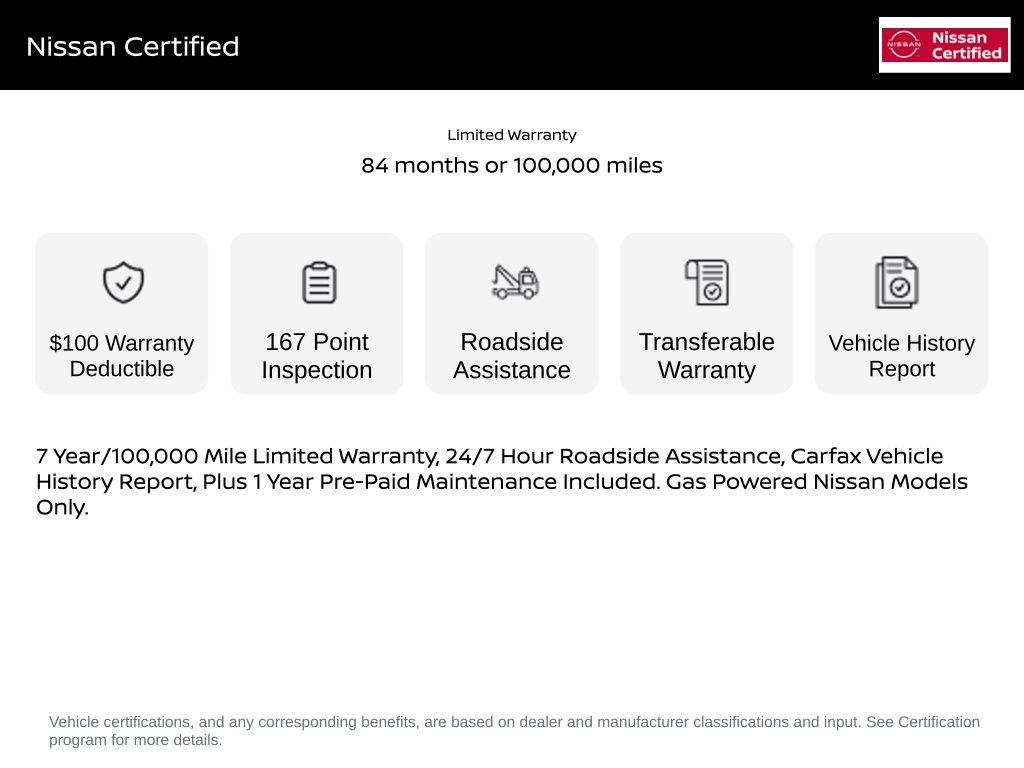 Nissan Certified

NISSAN Nissan Certified

Limited Warranty

84 months or 100,000 miles

$100 Warranty Deductible

167 Point Inspection

Roadside Assistance

Transferable Warranty

Vehicle History Report

7 Year/100,000 Mile Limited Warranty, 24/7 Hour Roadside Assistance, Carfax Vehicle History Report, Plus 1 Year Pre-Paid Maintenance Included. Gas Powered Nissan Models Only.

Vehicle certifications, and any corresponding benefits, are based on dealer and manufacturer classifications and input. See Certification program for more details.